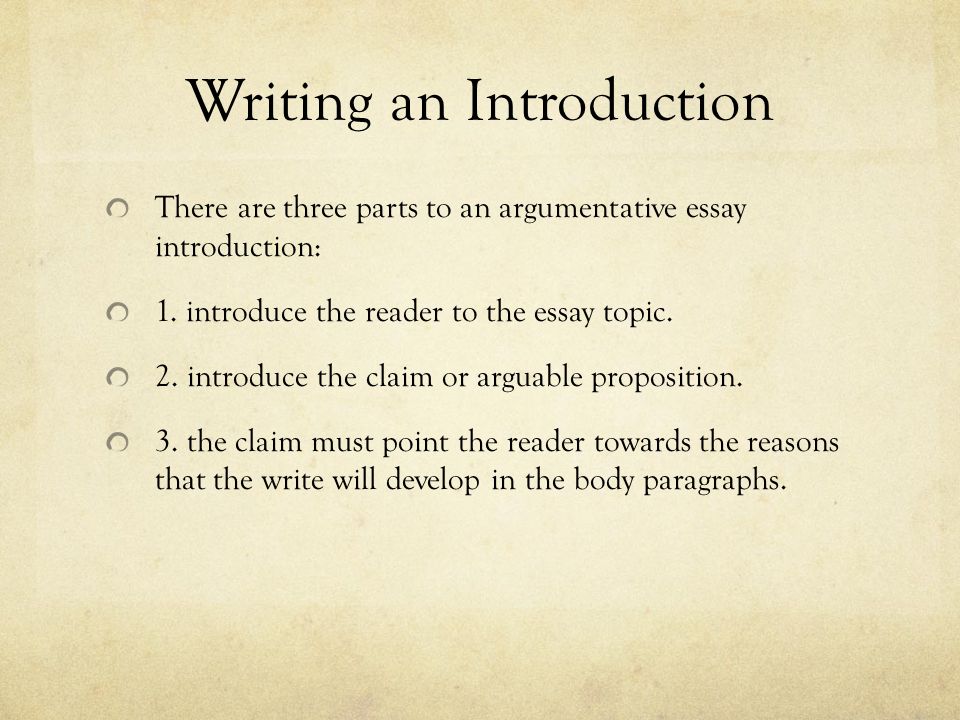 Writing an Introduction

There are three parts to an argumentative essay introduction:

1. introduce the reader to the essay topic.

2. introduce the claim or arguable proposition.

3. the claim must point the reader towards the reasons that the write will develop in the body paragraphs.